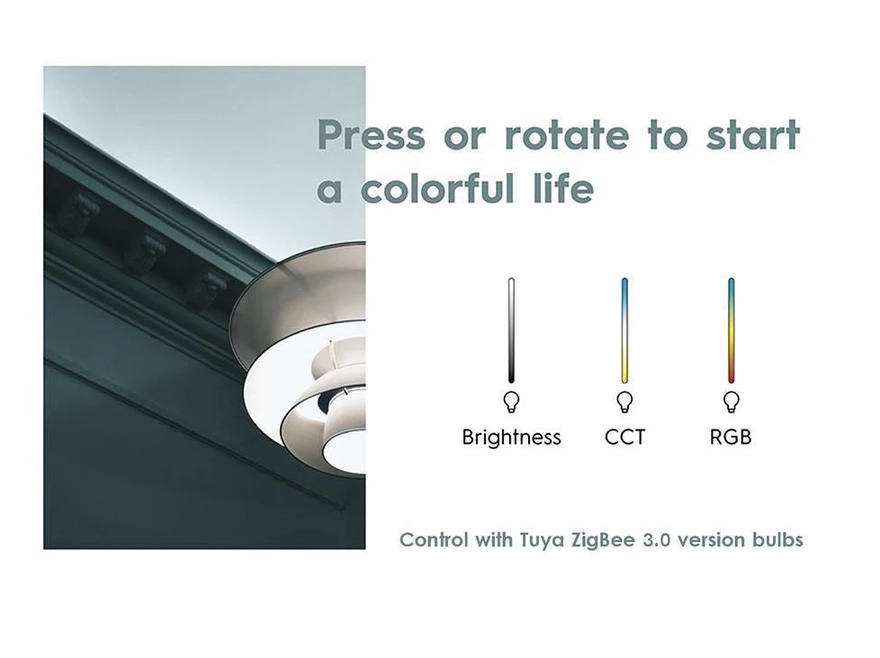 Press or rotate to start a colorful life

Brightness CCT RGB

Control with Tuya ZigBee 3.0 version bulbs